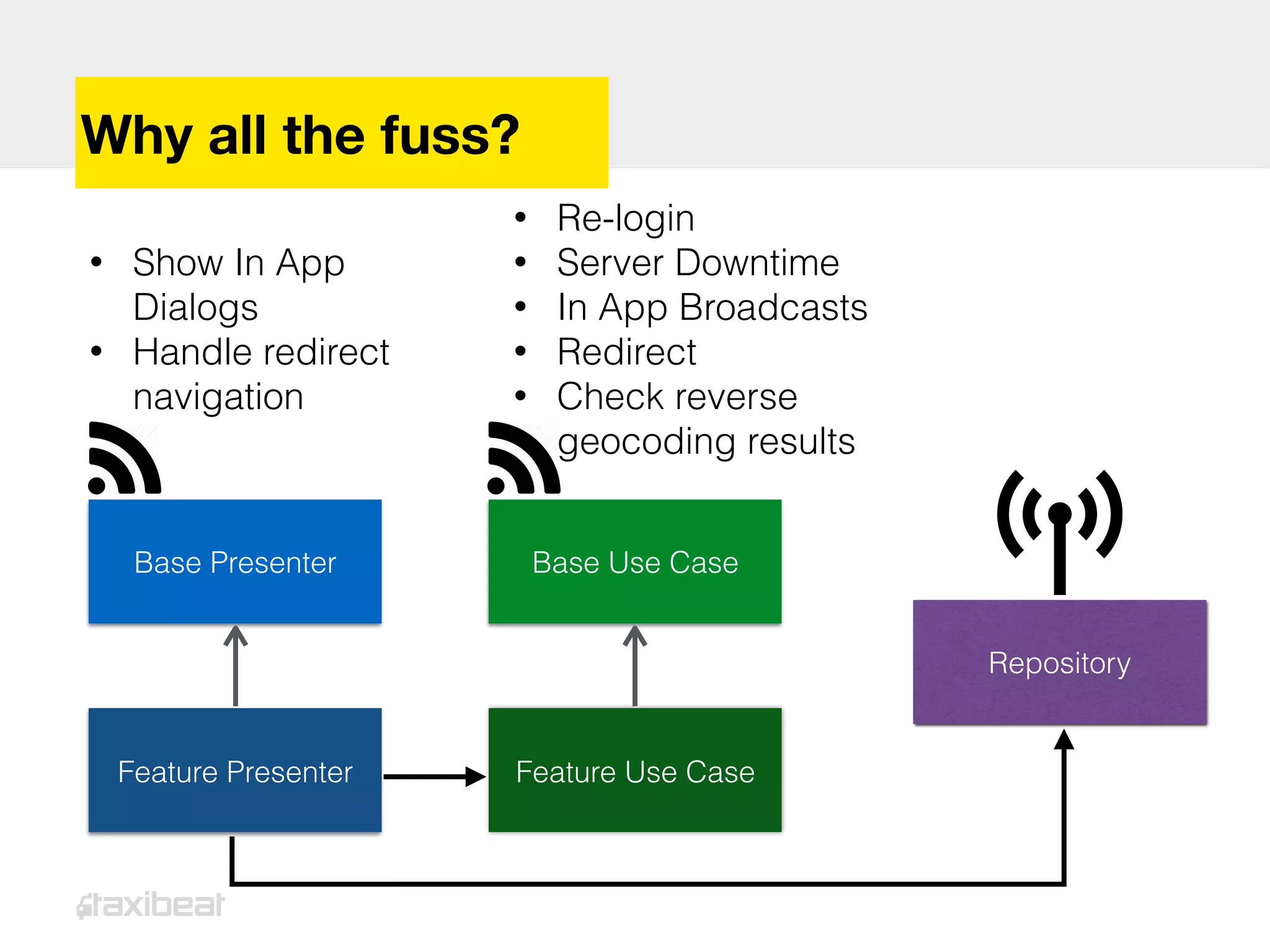 Why all the fuss?

• Show In App Dialogs
• Handle redirect navigation

• Re-login
• Server Downtime
• In App Broadcasts
• Redirect
• Check reverse geocoding results

Base Presenter

Base Use Case

Repository

Feature Presenter

Feature Use Case

taxibeat